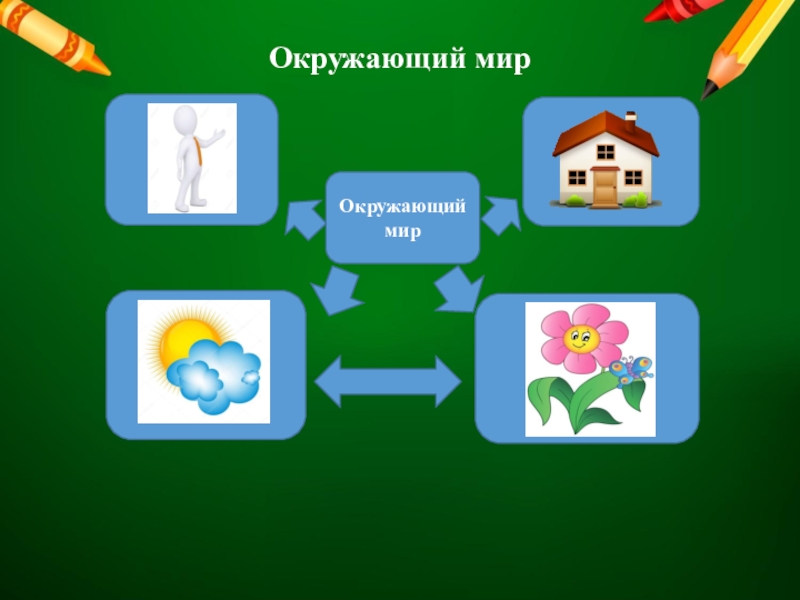 Окружающий мир

Окружающий мир